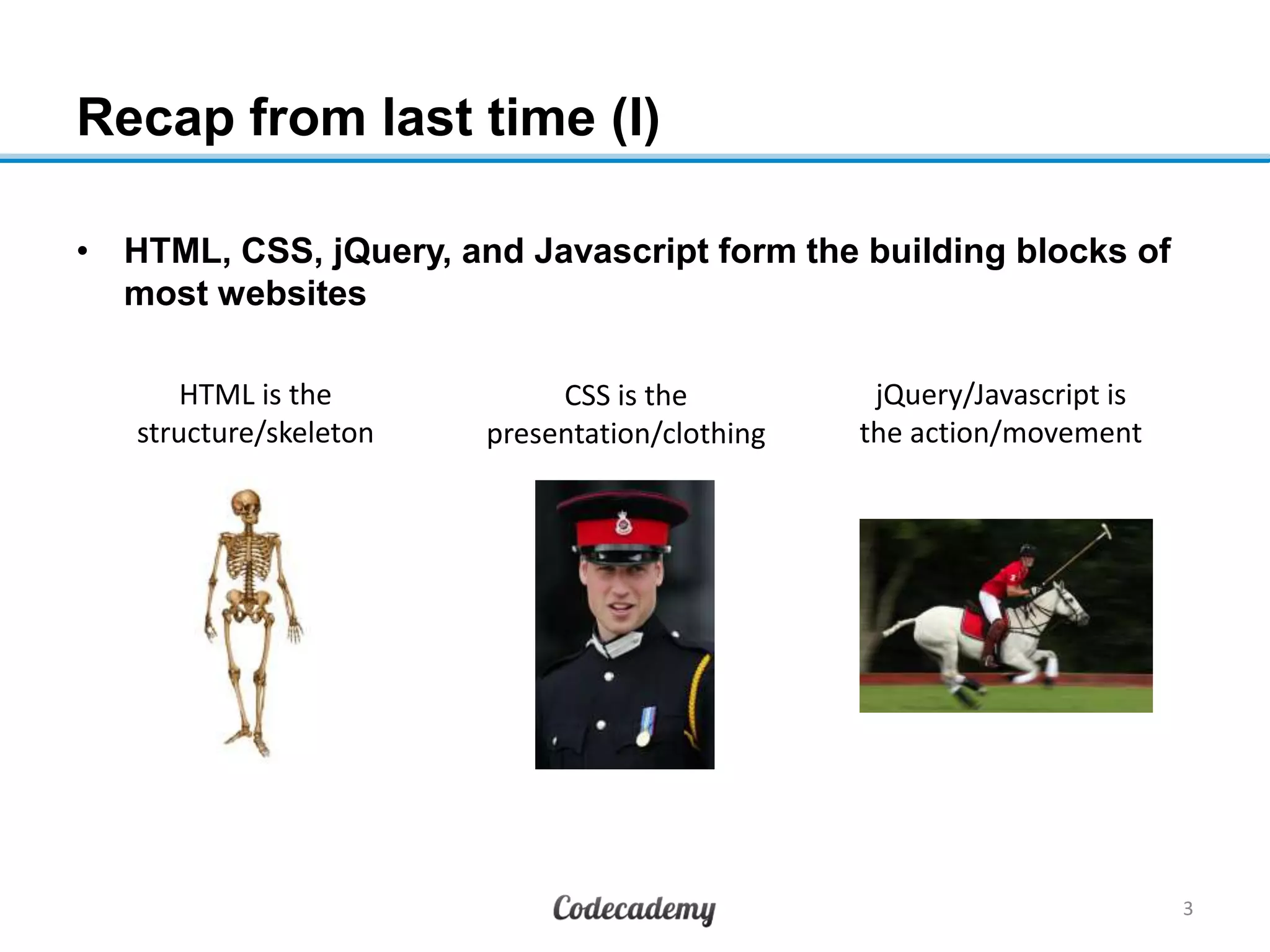 Recap from last time (I)

• HTML, CSS, jQuery, and Javascript form the building blocks of most websites

HTML is the structure/skeleton

CSS is the presentation/clothing

jQuery/Javascript is the action/movement

Codecademy

3